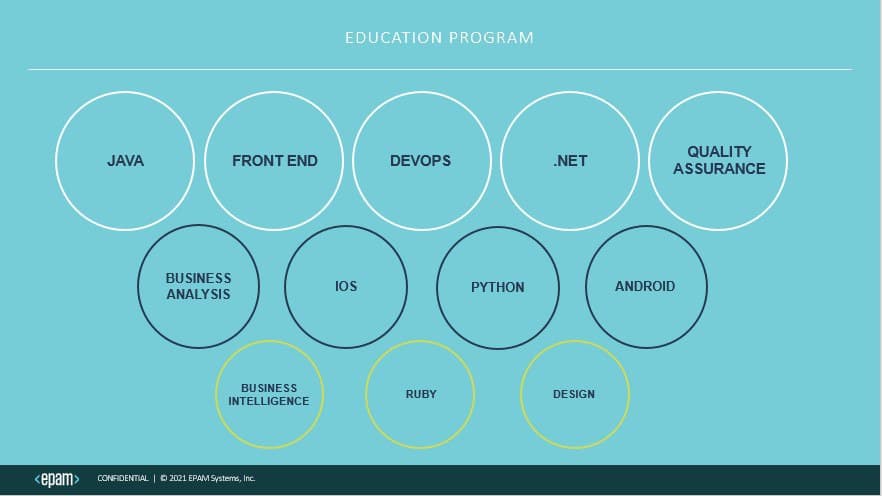 EDUCATION PROGRAM

JAVA

FRONT END

DEVOPS

.NET

QUALITY ASSURANCE

BUSINESS ANALYSIS

IOS

PYTHON

ANDROID

BUSINESS INTELLIGENCE

RUBY

DESIGN

<epam>

CONFIDENTIAL | © 2021 EPAM Systems, Inc.